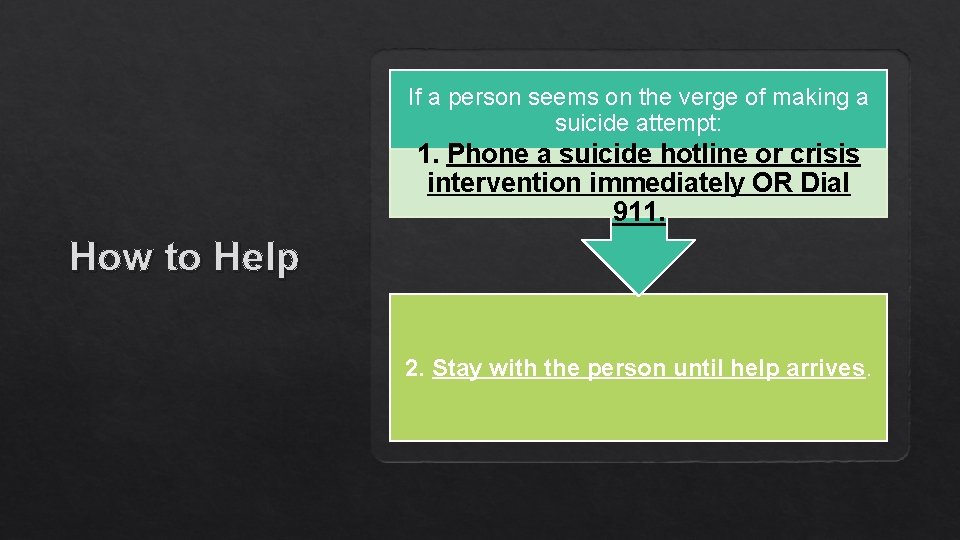 How to Help

If a person seems on the verge of making a suicide attempt:

1. Phone a suicide hotline or crisis intervention immediately OR Dial 911.

2. Stay with the person until help arrives.